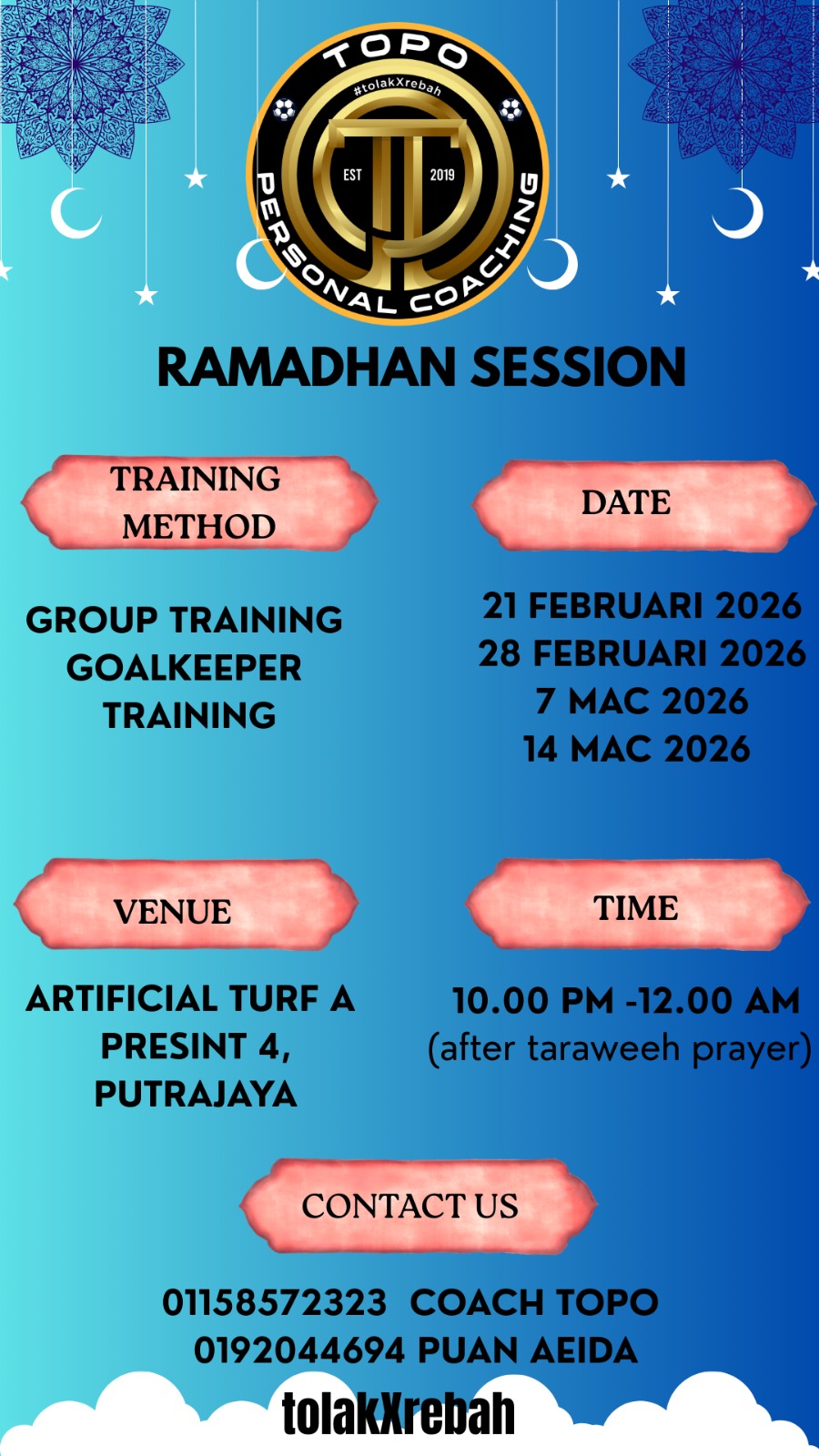 TOPO
#tolakXrebah
EST 2019
PERSONAL COACHING

RAMADHAN SESSION

TRAINING METHOD

GROUP TRAINING
GOALKEEPER TRAINING

DATE

21 FEBRUARI 2026
28 FEBRUARI 2026
7 MAC 2026
14 MAC 2026

VENUE

ARTIFICIAL TURF A
PRESINT 4,
PUTRAJAYA

TIME

10.00 PM -12.00 AM
(after taraweeh prayer)

CONTACT US

01158572323 COACH TOPO
0192044694 PUAN AEIDA

tolakXrebah